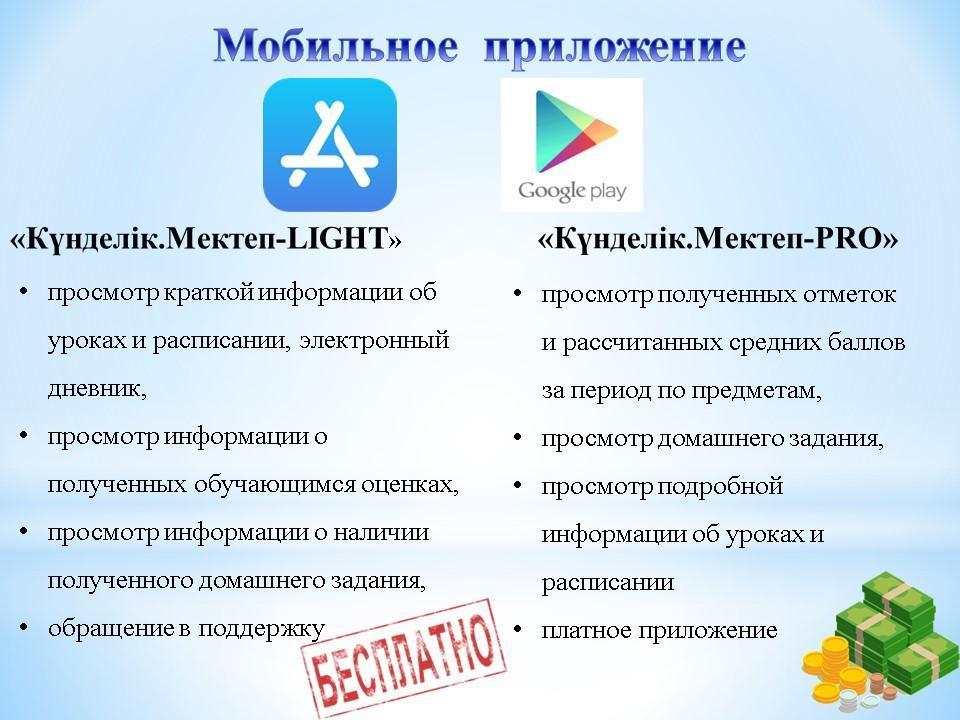 Мобильное приложение

Google play

«Күнделік.Мектеп-LIGHT»

• просмотр краткой информации об уроках и расписании, электронный дневник,
• просмотр информации о полученных обучающимся оценках,
• просмотр информации о наличии полученного домашнего задания,
• обращение в поддержку

БЕСПЛАТНО

«Күнделік.Мектеп-PRO»

• просмотр полученных отметок и рассчитанных средних баллов за период по предметам,
• просмотр домашнего задания,
• просмотр подробной информации об уроках и расписании
• платное приложение